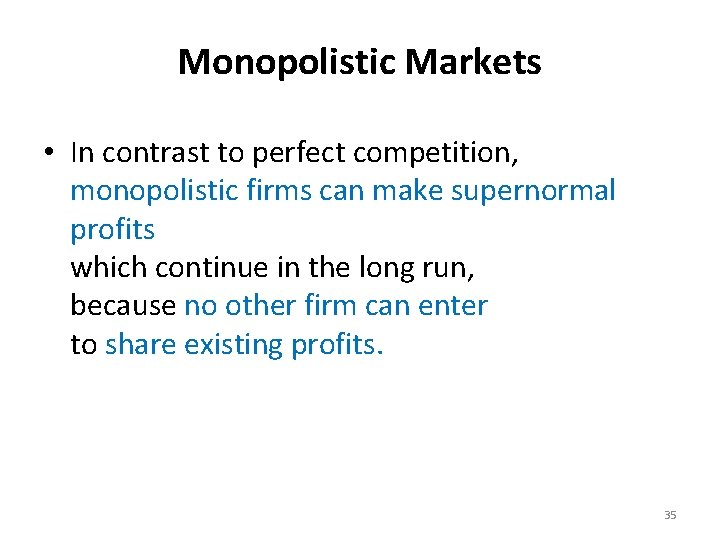 Monopolistic Markets

• In contrast to perfect competition, monopolistic firms can make supernormal profits
which continue in the long run,
because no other firm can enter
to share existing profits.

35